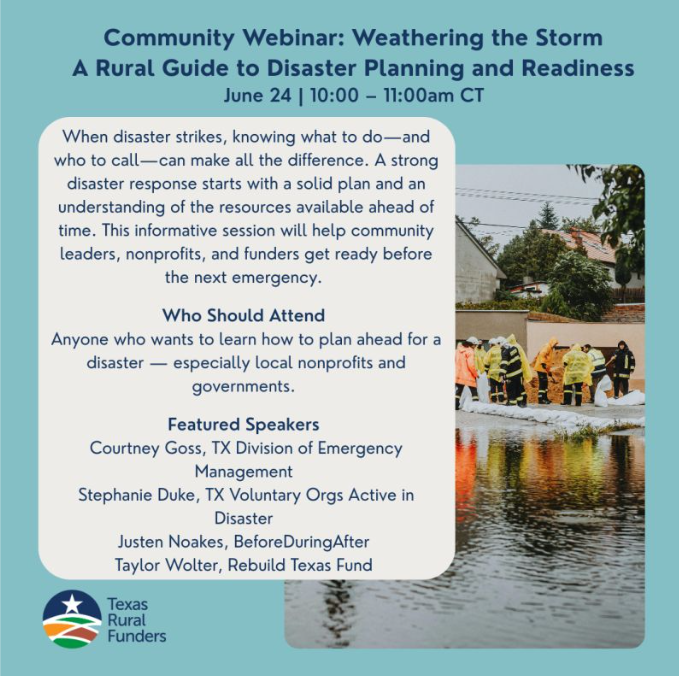 Community Webinar: Weathering the Storm
A Rural Guide to Disaster Planning and Readiness
June 24 | 10:00 – 11:00am CT

When disaster strikes, knowing what to do—and who to call—can make all the difference. A strong disaster response starts with a solid plan and an understanding of the resources available ahead of time. This informative session will help community leaders, nonprofits, and funders get ready before the next emergency.

Who Should Attend
Anyone who wants to learn how to plan ahead for a disaster — especially local nonprofits and governments.

Featured Speakers
Courtney Goss, TX Division of Emergency Management
Stephanie Duke, TX Voluntary Orgs Active in Disaster
Justen Noakes, BeforeDuringAfter
Taylor Wolter, Rebuild Texas Fund

Texas Rural Funders